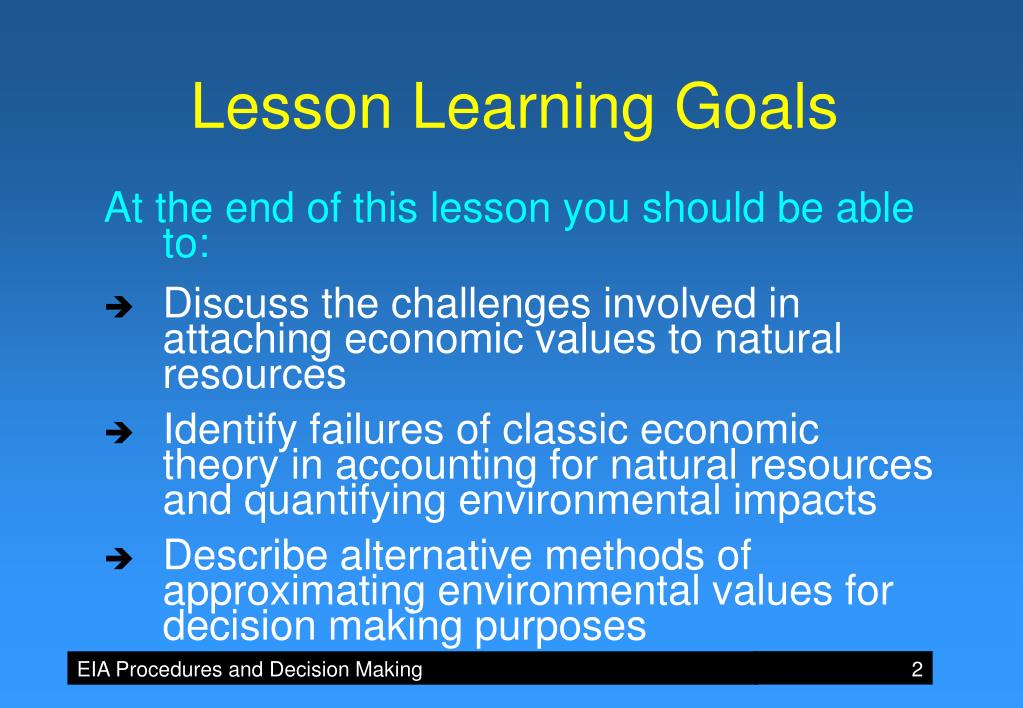 Lesson Learning Goals

At the end of this lesson you should be able to:

➔ Discuss the challenges involved in attaching economic values to natural resources

➔ Identify failures of classic economic theory in accounting for natural resources and quantifying environmental impacts

➔ Describe alternative methods of approximating environmental values for decision making purposes

EIA Procedures and Decision Making 2